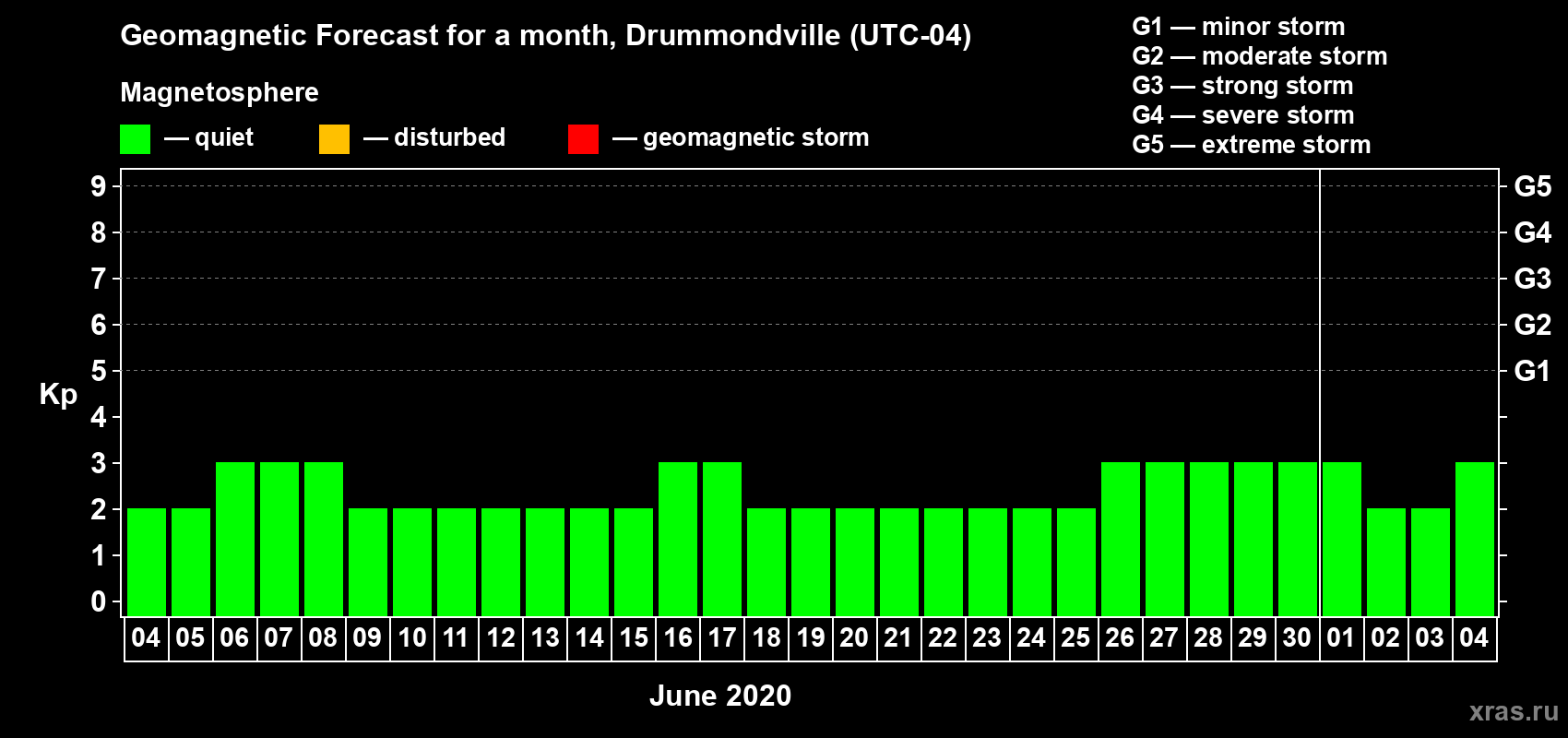 Geomagnetic Forecast for a month, Drummondville (UTC-04)

Magnetosphere

— quiet — disturbed — geomagnetic storm

G1 — minor storm
G2 — moderate storm
G3 — strong storm
G4 — severe storm
G5 — extreme storm

Kp

9 8 7 6 5 4 3 2 1 0

G5 G4 G3 G2 G1

04 05 06 07 08 09 10 11 12 13 14 15 16 17 18 19 20 21 22 23 24 25 26 27 28 29 30 01 02 03 04

June 2020

xras.ru